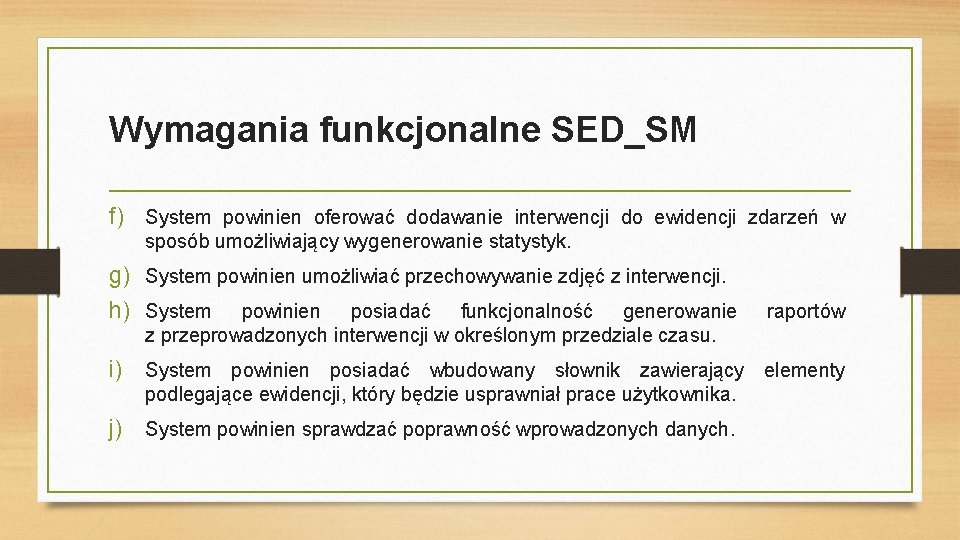 Wymagania funkcjonalne SED_SM

f) System powinien oferować dodawanie interwencji do ewidencji zdarzeń w sposób umożliwiający wygenerowanie statystyk.

g) System powinien umożliwiać przechowywanie zdjęć z interwencji.

h) System powinien posiadać funkcjonalność generowanie raportów z przeprowadzonych interwencji w określonym przedziale czasu.

i) System powinien posiadać wbudowany słownik zawierający elementy podlegające ewidencji, który będzie usprawniał prace użytkownika.

j) System powinien sprawdzać poprawność wprowadzonych danych.